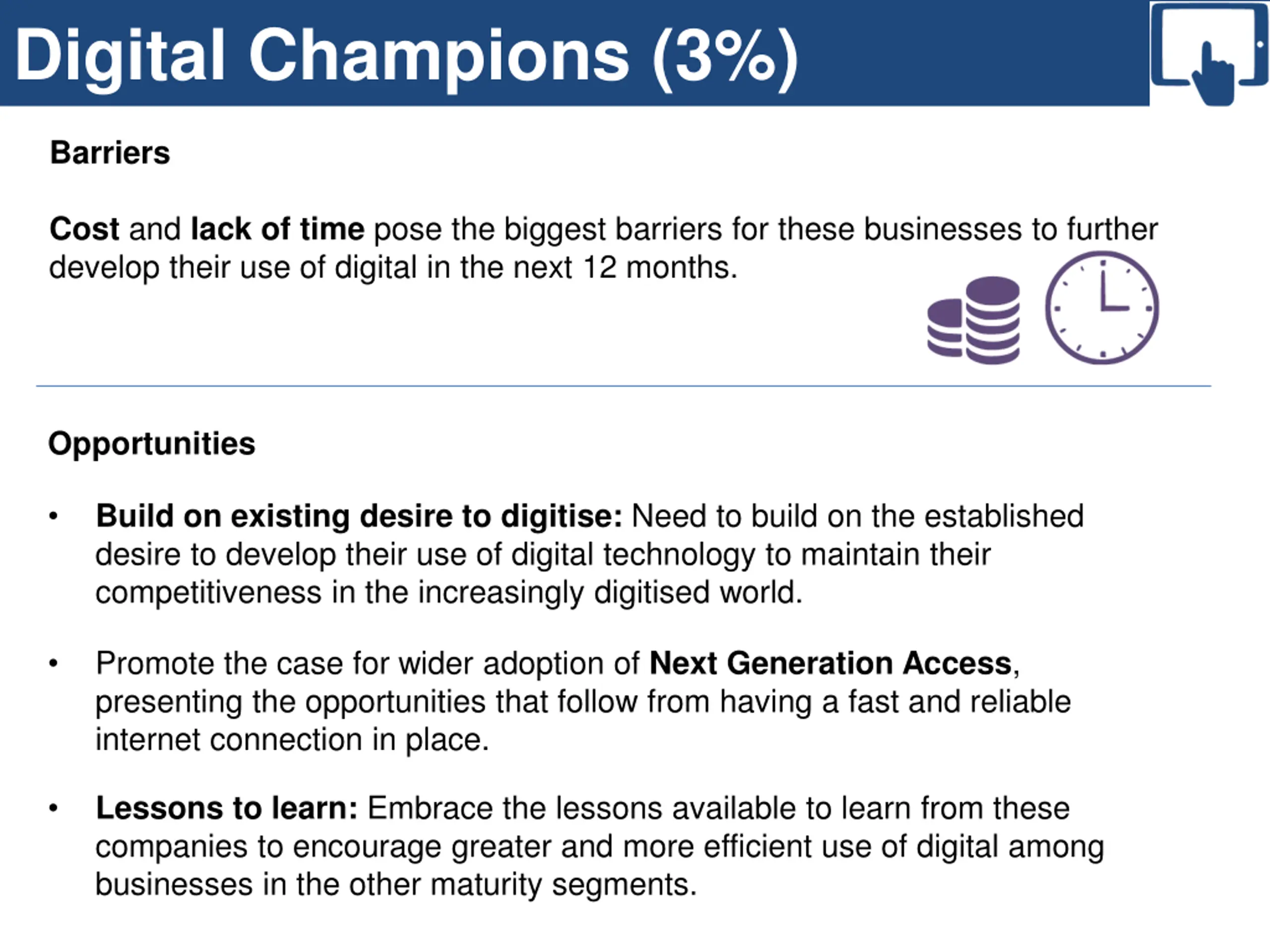 Digital Champions (3%)

Barriers

Cost and lack of time pose the biggest barriers for these businesses to further develop their use of digital in the next 12 months.

Opportunities

• Build on existing desire to digitise: Need to build on the established desire to develop their use of digital technology to maintain their competitiveness in the increasingly digitised world.

• Promote the case for wider adoption of Next Generation Access, presenting the opportunities that follow from having a fast and reliable internet connection in place.

• Lessons to learn: Embrace the lessons available to learn from these companies to encourage greater and more efficient use of digital among businesses in the other maturity segments.